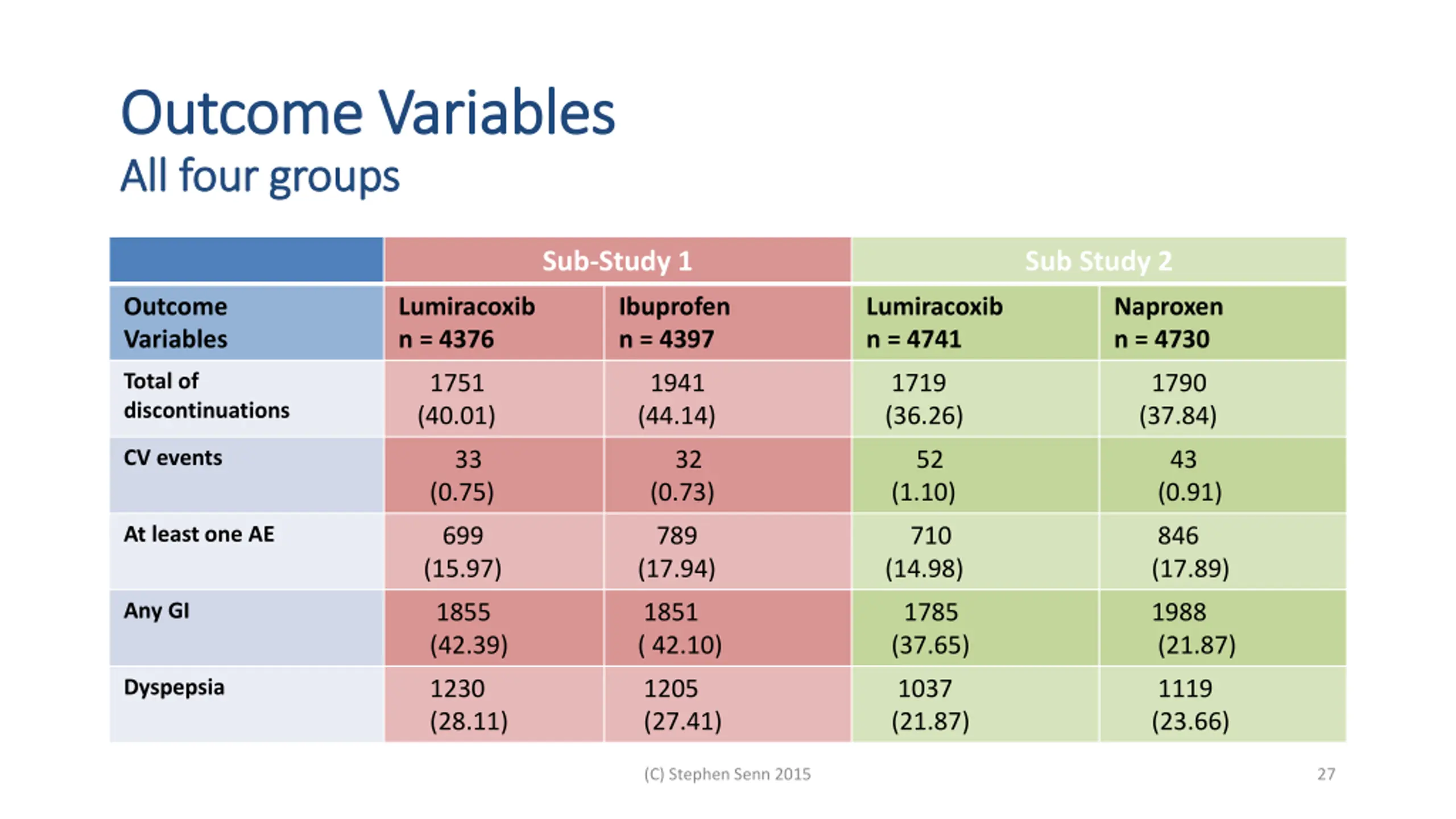 Outcome Variables
All four groups

| | Sub-Study 1 | | Sub Study 2 | |
|---|---|---|---|---|
| Outcome Variables | Lumiracoxib n = 4376 | Ibuprofen n = 4397 | Lumiracoxib n = 4741 | Naproxen n = 4730 |
| Total of discontinuations | 1751 (40.01) | 1941 (44.14) | 1719 (36.26) | 1790 (37.84) |
| CV events | 33 (0.75) | 32 (0.73) | 52 (1.10) | 43 (0.91) |
| At least one AE | 699 (15.97) | 789 (17.94) | 710 (14.98) | 846 (17.89) |
| Any GI | 1855 (42.39) | 1851 ( 42.10) | 1785 (37.65) | 1988 (21.87) |
| Dyspepsia | 1230 (28.11) | 1205 (27.41) | 1037 (21.87) | 1119 (23.66) |

(C) Stephen Senn 2015

27